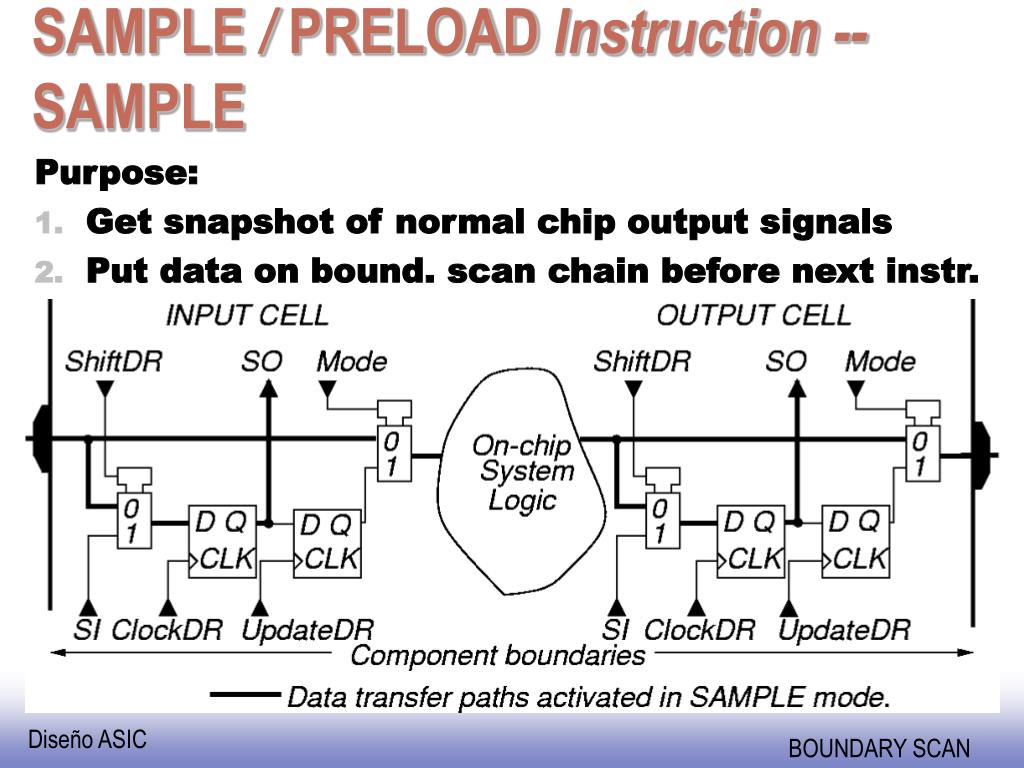 SAMPLE / PRELOAD Instruction -- SAMPLE

Purpose:

1. Get snapshot of normal chip output signals
2. Put data on bound. scan chain before next instr.

INPUT CELL

ShiftDR SO Mode

0
1

0
1

D Q
>CLK

D Q
>CLK

SI ClockDR UpdateDR

On-chip System Logic

OUTPUT CELL

ShiftDR SO Mode

0
1

0
1

D Q
>CLK

D Q
>CLK

SI ClockDR UpdateDR

Component boundaries

Data transfer paths activated in SAMPLE mode.

Diseño ASIC

BOUNDARY SCAN